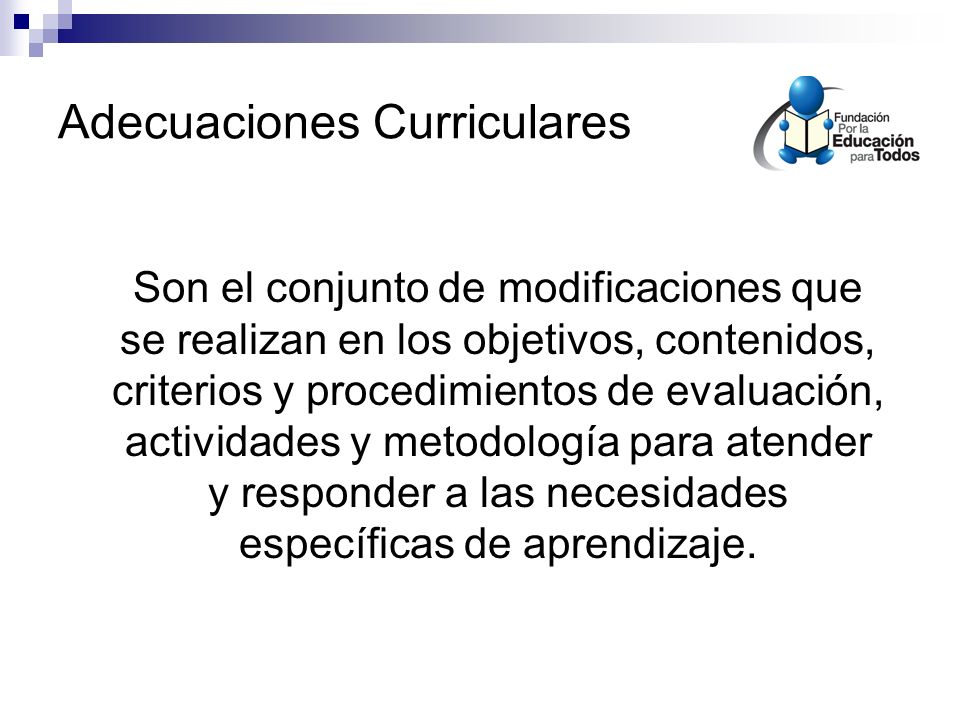 Adecuaciones Curriculares

Fundación Por la Educación para Todos

Son el conjunto de modificaciones que se realizan en los objetivos, contenidos, criterios y procedimientos de evaluación, actividades y metodología para atender y responder a las necesidades específicas de aprendizaje.